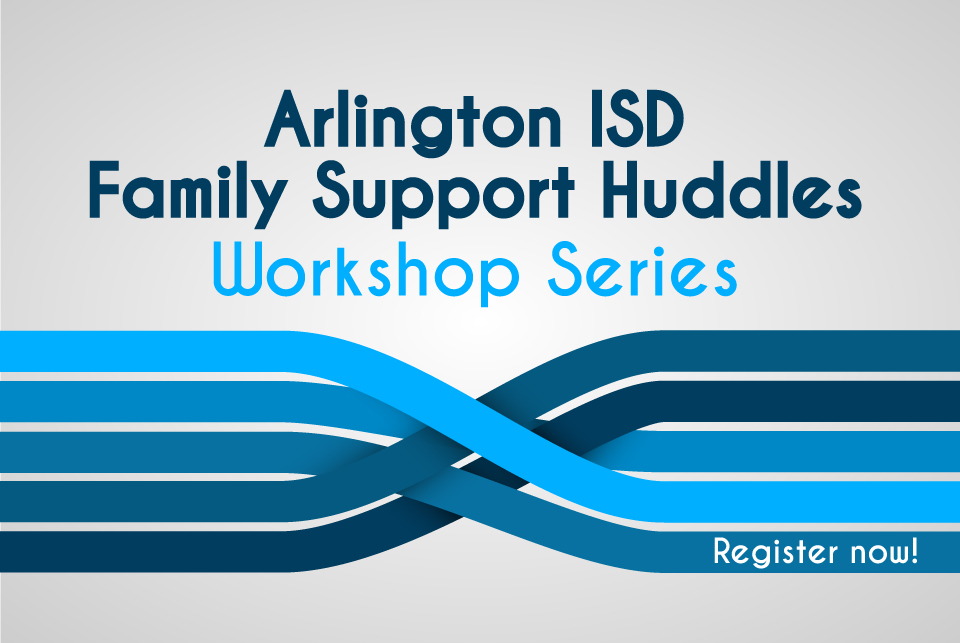 Arlington ISD
Family Support Huddles
Workshop Series

Register now!